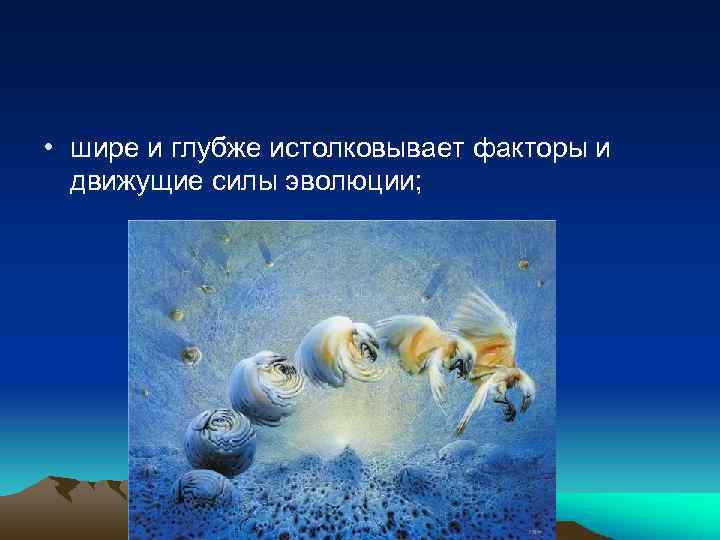 • шире и глубже истолковывает факторы и движущие силы эволюции;